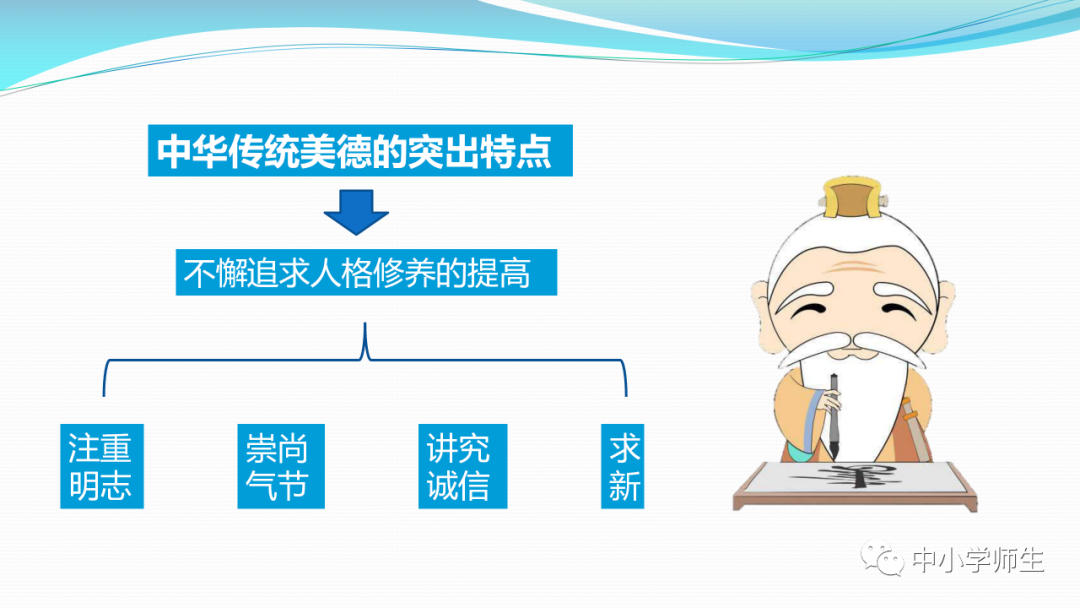 中华传统美德的突出特点

不懈追求人格修养的提高

注重明志

崇尚气节

讲究诚信

求新

中小学师生